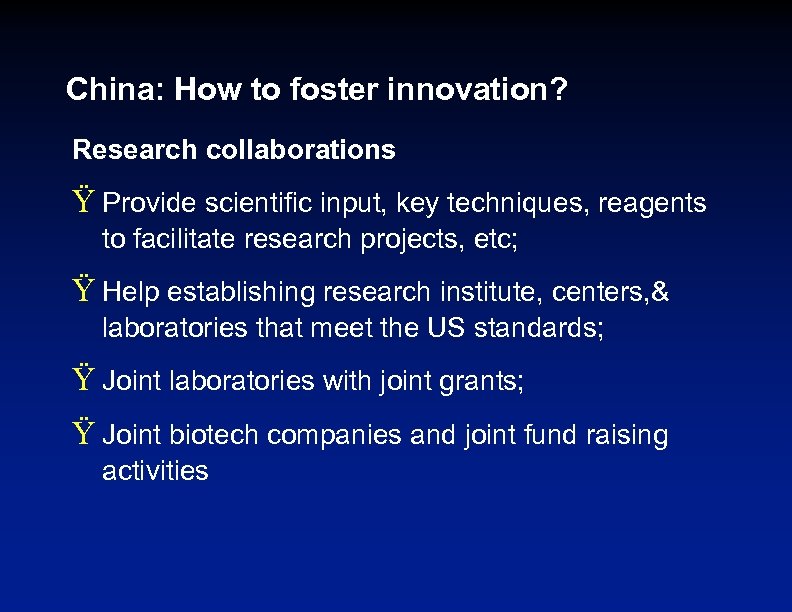 China: How to foster innovation?

Research collaborations

Ÿ Provide scientific input, key techniques, reagents to facilitate research projects, etc;

Ÿ Help establishing research institute, centers,& laboratories that meet the US standards;

Ÿ Joint laboratories with joint grants;

Ÿ Joint biotech companies and joint fund raising activities